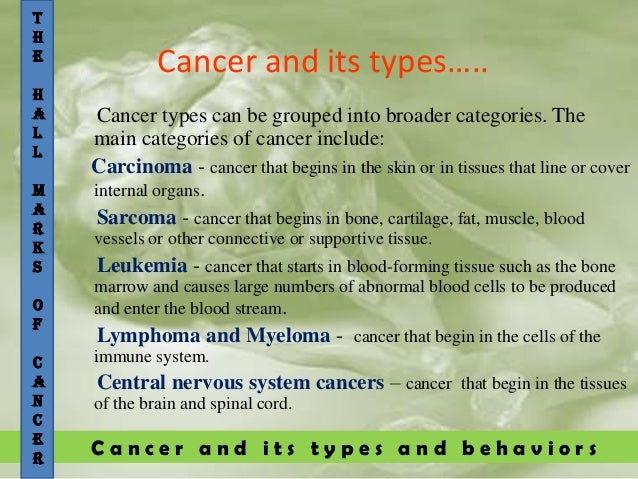 THE HALL MARKS OF CANCER

Cancer and its types…..

Cancer types can be grouped into broader categories. The main categories of cancer include:

Carcinoma - cancer that begins in the skin or in tissues that line or cover internal organs.

Sarcoma - cancer that begins in bone, cartilage, fat, muscle, blood vessels or other connective or supportive tissue.

Leukemia - cancer that starts in blood-forming tissue such as the bone marrow and causes large numbers of abnormal blood cells to be produced and enter the blood stream.

Lymphoma and Myeloma - cancer that begin in the cells of the immune system.

Central nervous system cancers – cancer that begin in the tissues of the brain and spinal cord.

Cancer and its types and behaviors